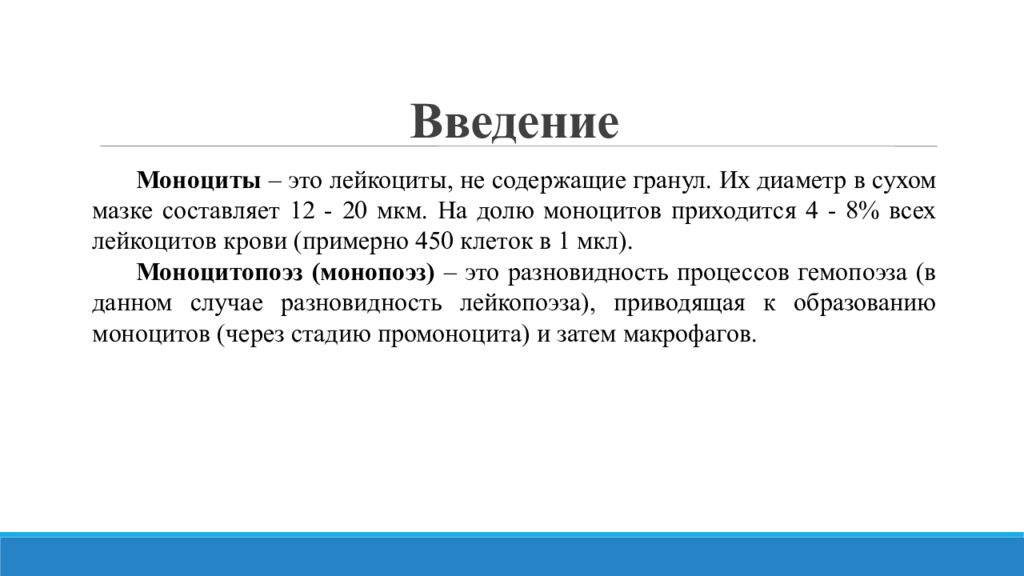 Введение

Моноциты – это лейкоциты, не содержащие гранул. Их диаметр в сухом мазке составляет 12 - 20 мкм. На долю моноцитов приходится 4 - 8% всех лейкоцитов крови (примерно 450 клеток в 1 мкл).

Моноцитопоэз (монопоэз) – это разновидность процессов гемопоэза (в данном случае разновидность лейкопоэза), приводящая к образованию моноцитов (через стадию промоноцита) и затем макрофагов.